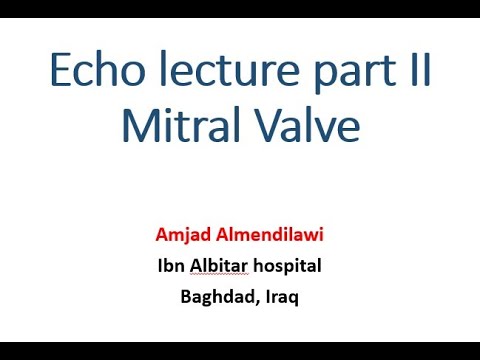 Echo lecture part II
Mitral Valve

Amjad Almendilawi
Ibn Albitar hospital
Baghdad, Iraq